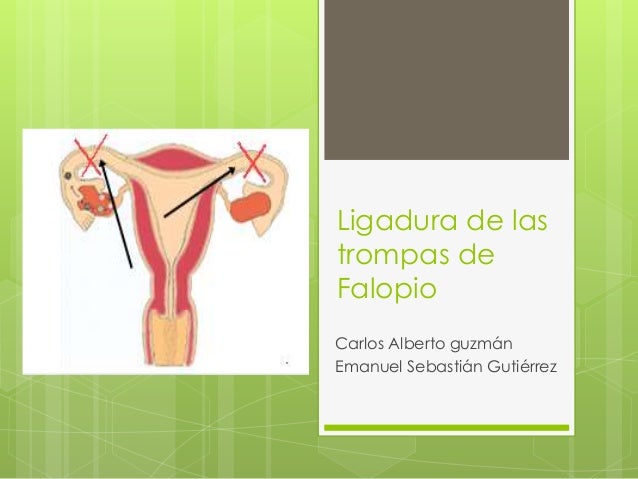 Ligadura de las trompas de Falopio

Carlos Alberto guzmán
Emanuel Sebastián Gutiérrez